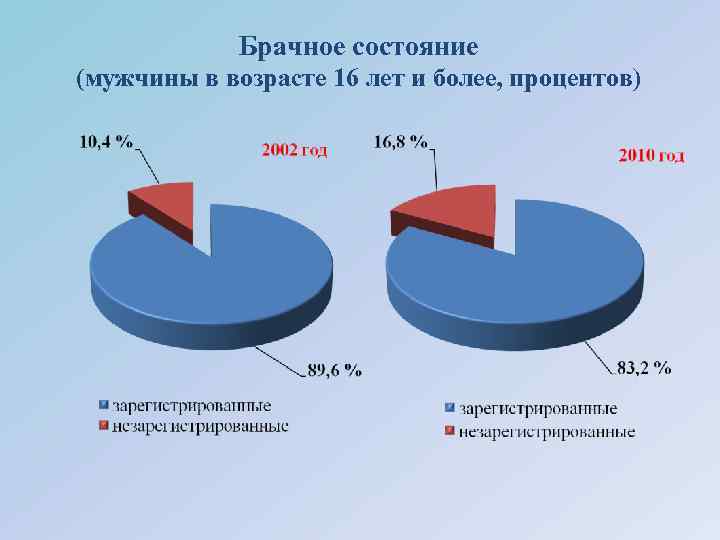 Брачное состояние
(мужчины в возрасте 16 лет и более, процентов)

10,4 %
2002 год
89,6 %

зарегистрированные
незарегистрированные

16,8 %
2010 год
83,2 %

зарегистрированные
незарегистрированные